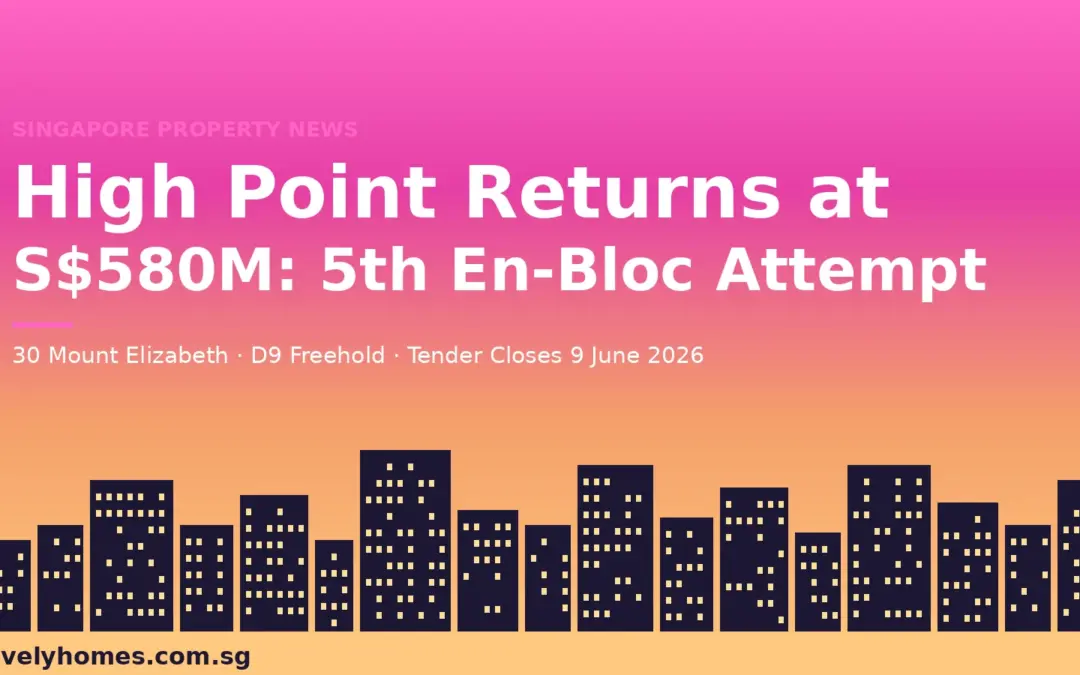 SINGAPORE PROPERTY NEWS

High Point Returns at S$580M: 5th En-Bloc Attempt

30 Mount Elizabeth · D9 Freehold · Tender Closes 9 June 2026

velyhomes.com.sg